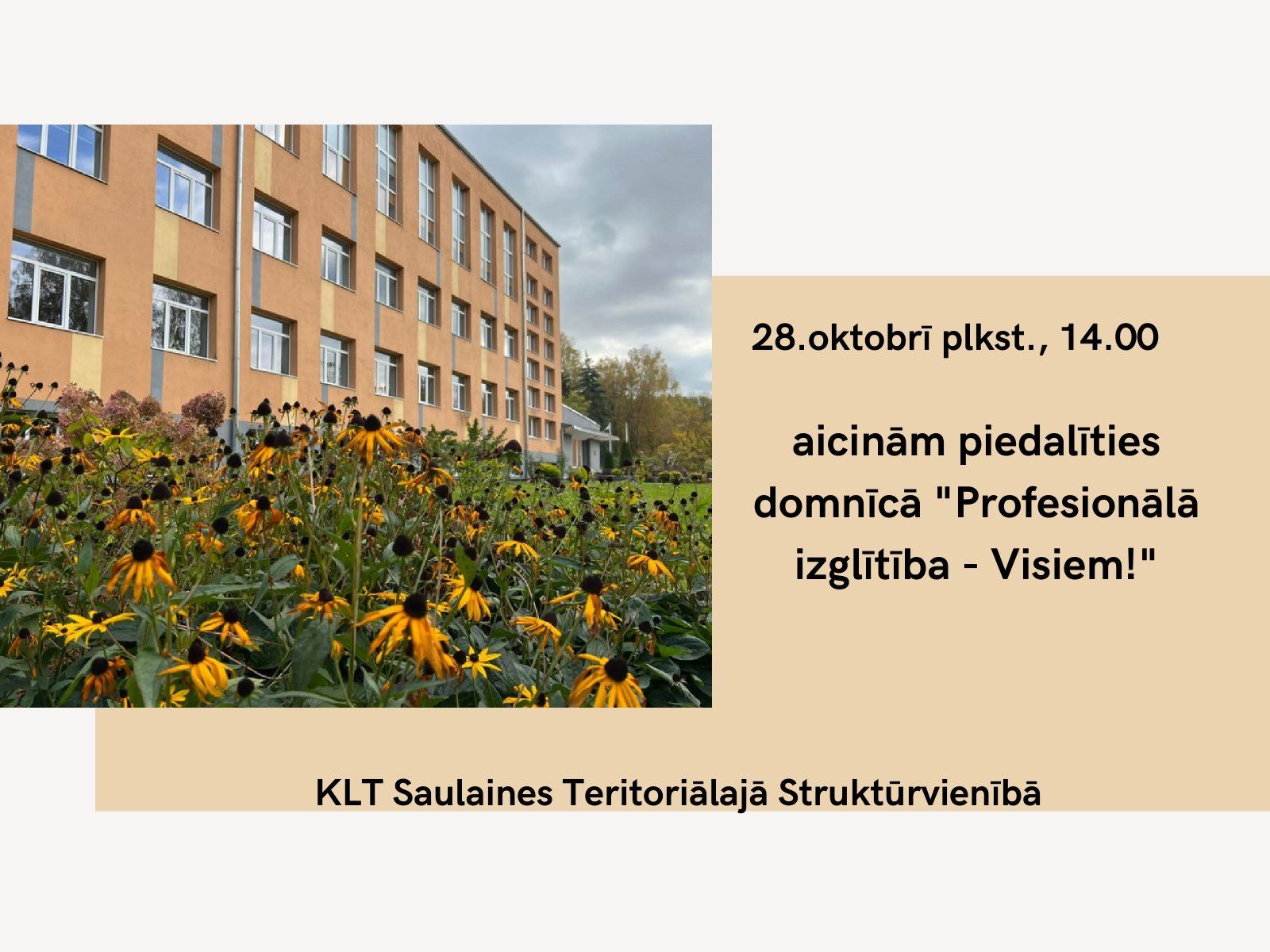 28.oktobrī plkst., 14.00

aicinām piedalīties domnīcā "Profesionālā izglītība - Visiem!"

KLT Saulaines Teritoriālajā Struktūrvienībā